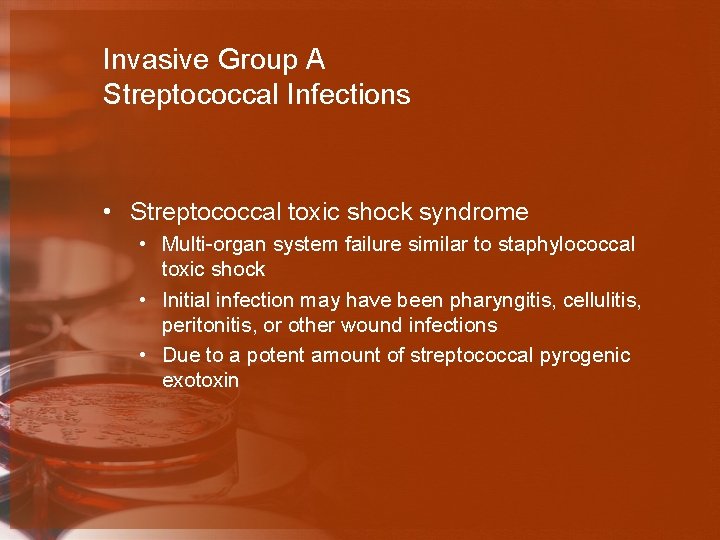 Invasive Group A
Streptococcal Infections

• Streptococcal toxic shock syndrome
  • Multi-organ system failure similar to staphylococcal toxic shock
  • Initial infection may have been pharyngitis, cellulitis, peritonitis, or other wound infections
  • Due to a potent amount of streptococcal pyrogenic exotoxin